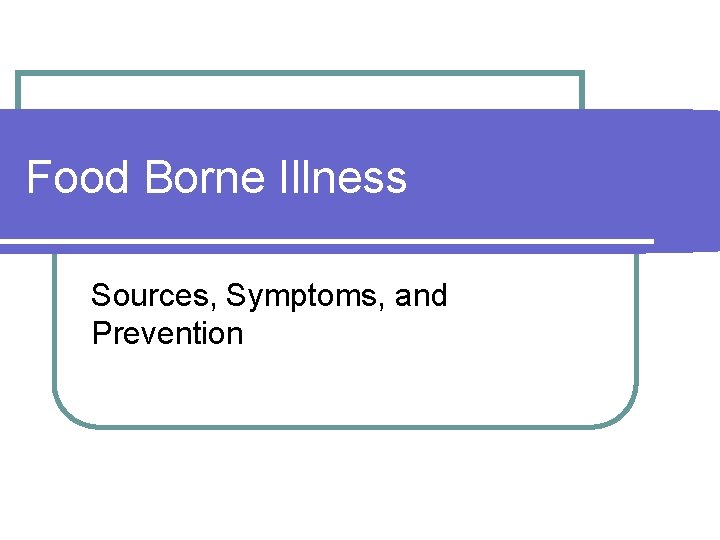 Food Borne Illness

Sources, Symptoms, and Prevention